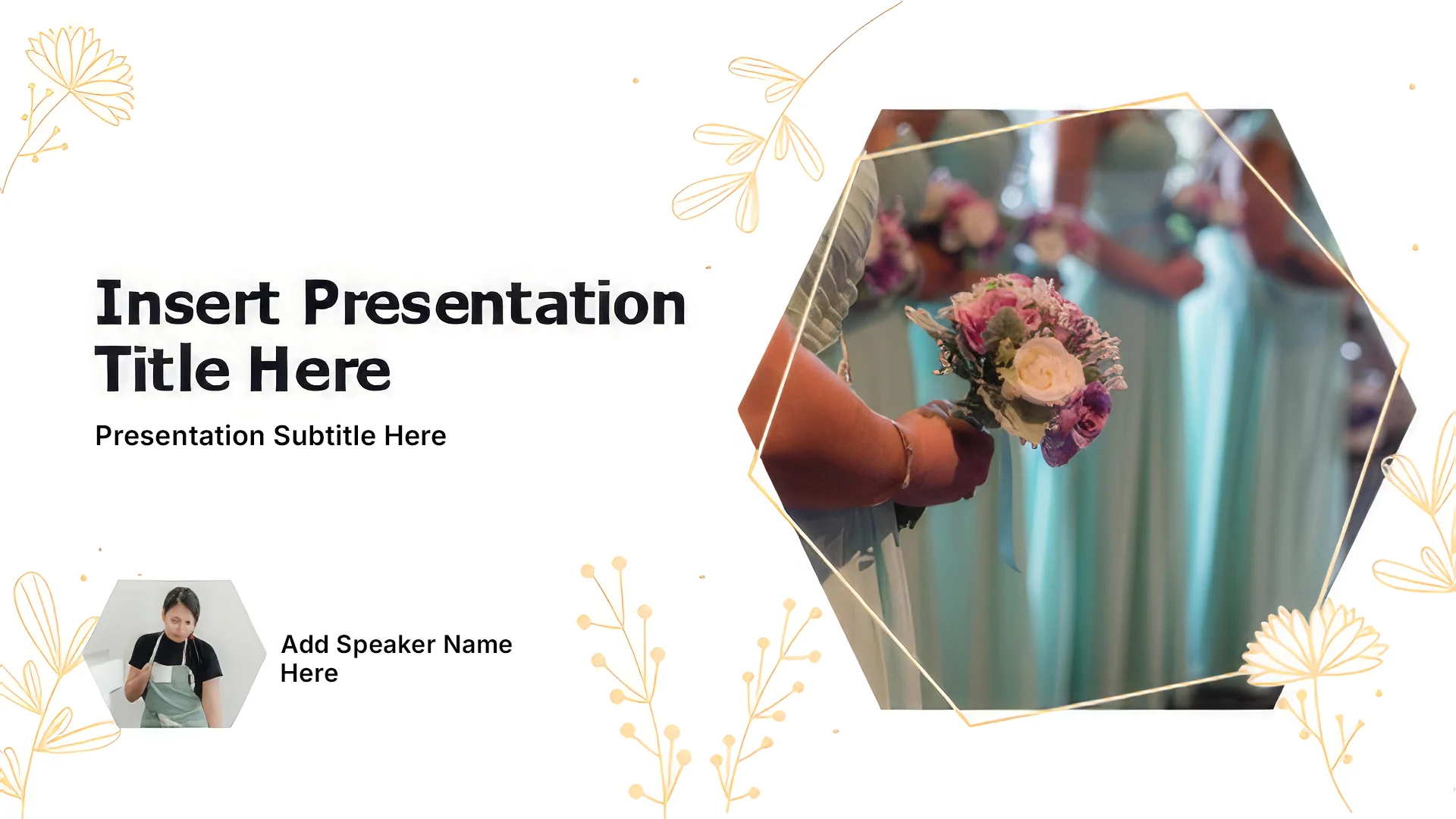 Insert Presentation Title Here

Presentation Subtitle Here

Add Speaker Name Here